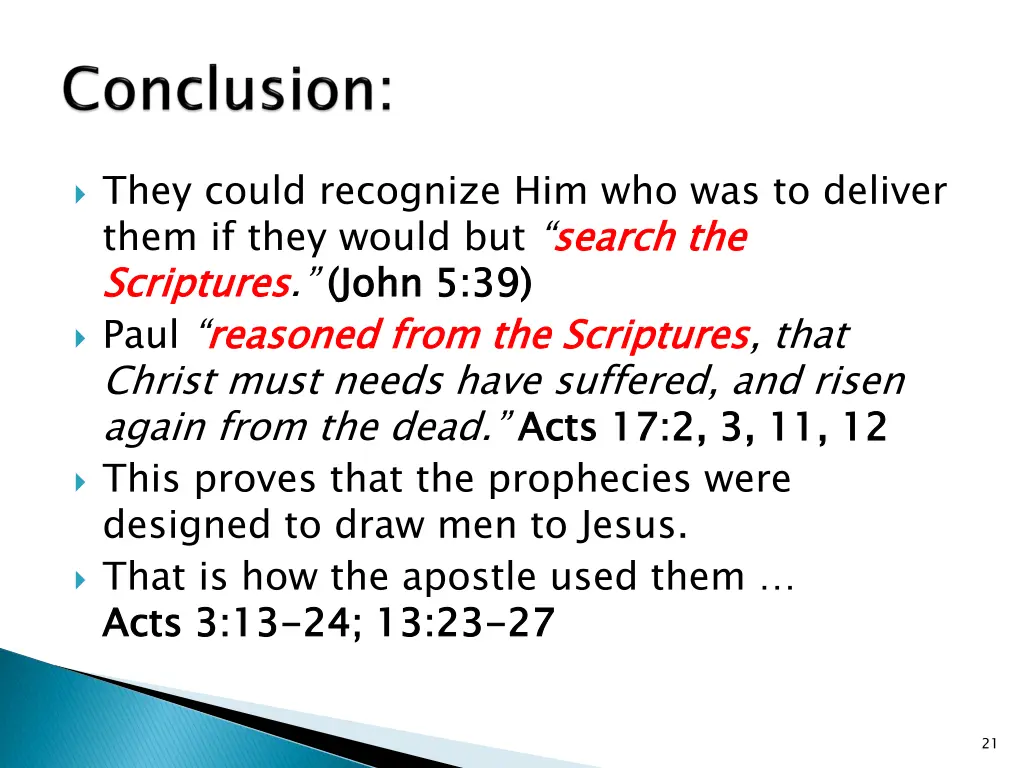 Conclusion:

They could recognize Him who was to deliver them if they would but "search the Scriptures." (John 5:39)

Paul "reasoned from the Scriptures, that Christ must needs have suffered, and risen again from the dead." Acts 17:2, 3, 11, 12

This proves that the prophecies were designed to draw men to Jesus.

That is how the apostle used them … Acts 3:13-24; 13:23-27

21